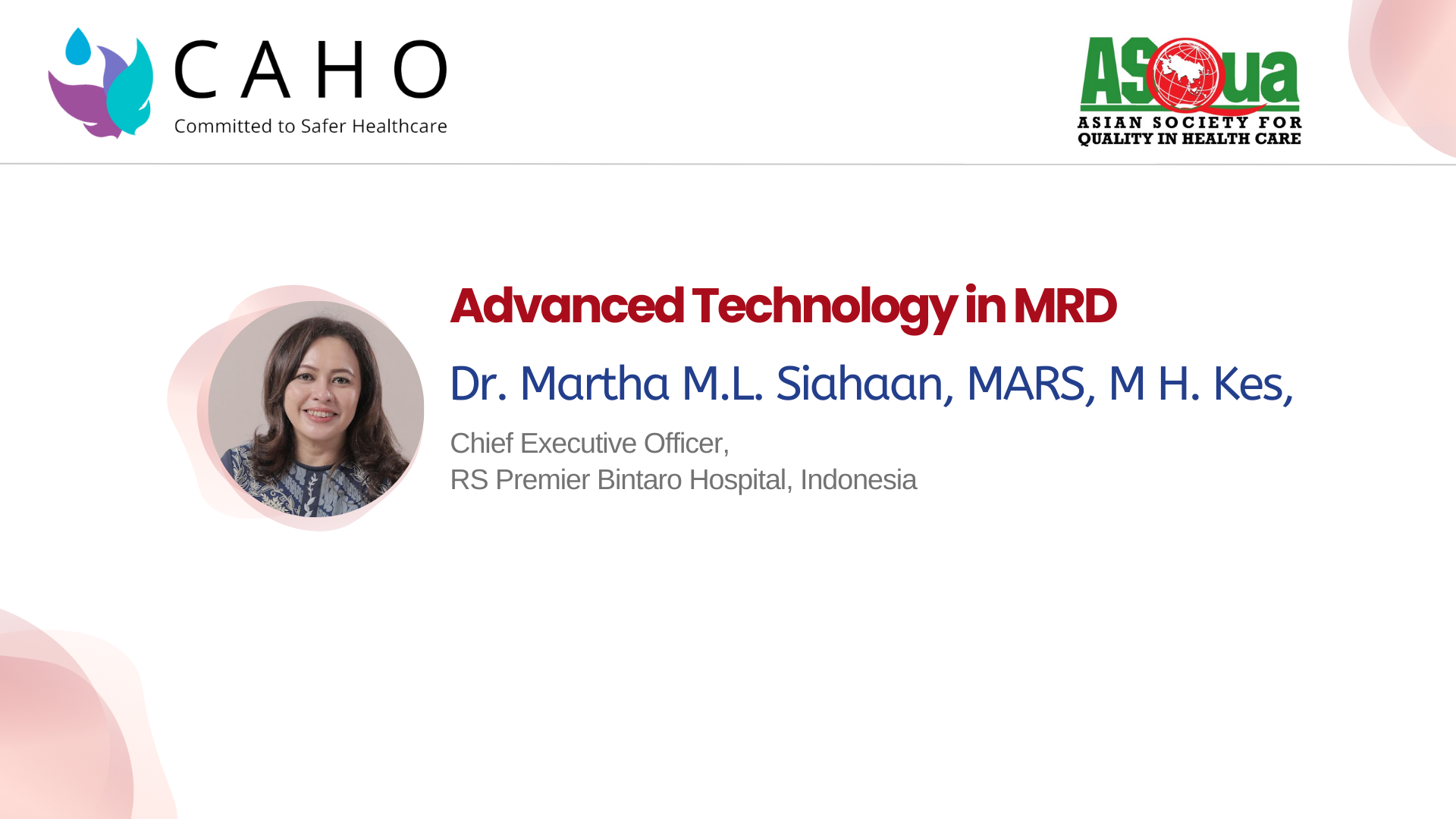 CAHO
Committed to Safer Healthcare

ASQua
ASIAN SOCIETY FOR QUALITY IN HEALTH CARE

Advanced Technology in MRD

Dr. Martha M.L. Siahaan, MARS, M H. Kes,

Chief Executive Officer,
RS Premier Bintaro Hospital, Indonesia